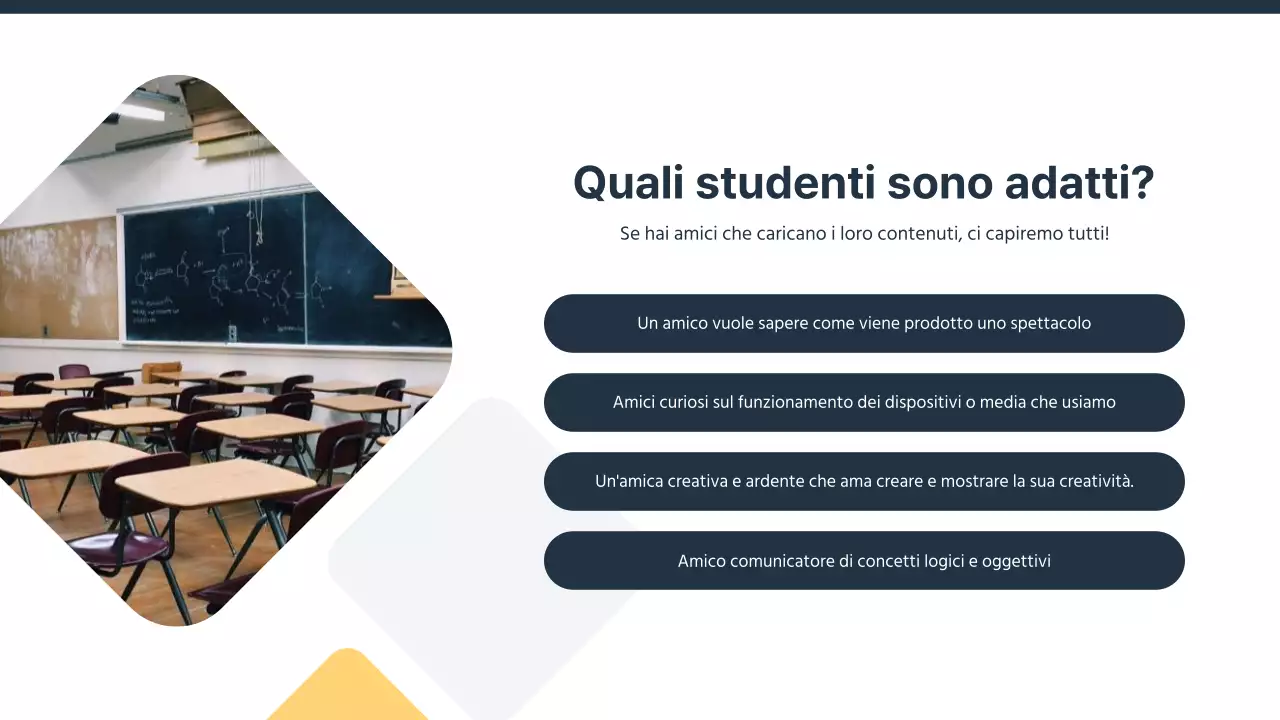 Quali studenti sono adatti?

Se hai amici che caricano i loro contenuti, ci capiremo tutti!

Un amico vuole sapere come viene prodotto uno spettacolo

Amici curiosi sul funzionamento dei dispositivi o media che usiamo

Un'amica creativa e ardente che ama creare e mostrare la sua creatività.

Amico comunicatore di concetti logici e oggettivi